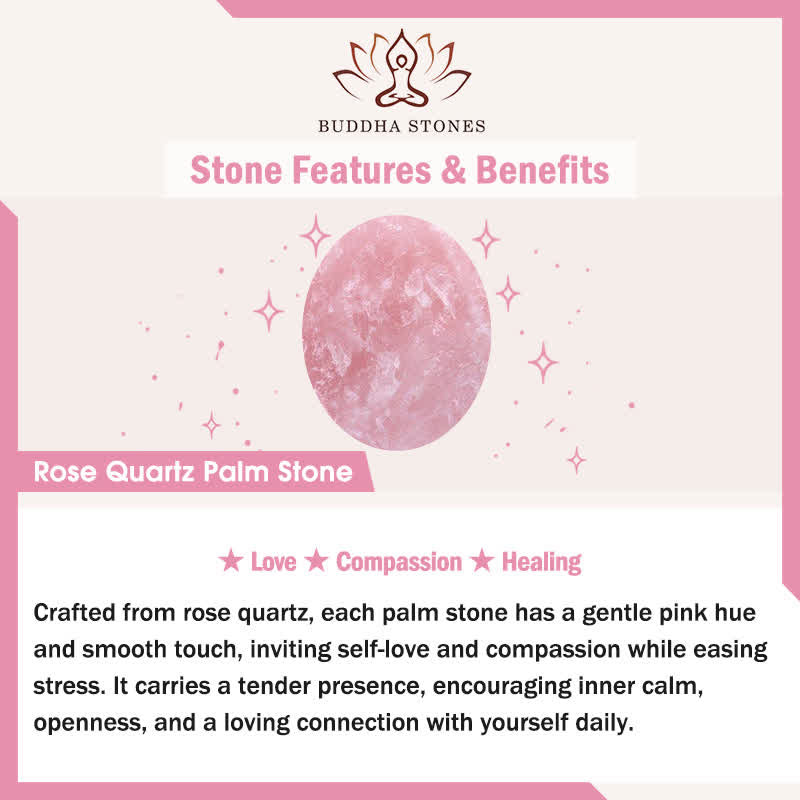 BUDDHA STONES

Stone Features & Benefits

Rose Quartz Palm Stone

★ Love ★ Compassion ★ Healing

Crafted from rose quartz, each palm stone has a gentle pink hue and smooth touch, inviting self-love and compassion while easing stress. It carries a tender presence, encouraging inner calm, openness, and a loving connection with yourself daily.